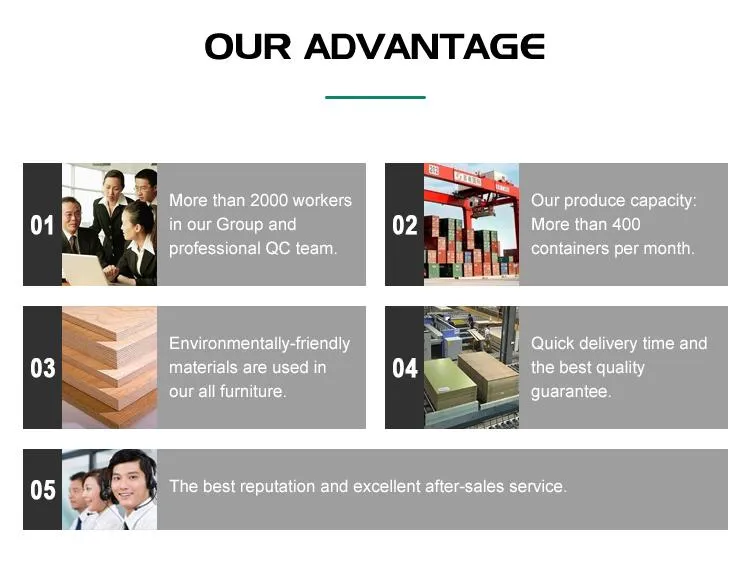 OUR ADVANTAGE

01 More than 2000 workers in our Group and professional QC team.

02 Our produce capacity: More than 400 containers per month.

03 Environmentally-friendly materials are used in our all furniture.

04 Quick delivery time and the best quality guarantee.

05 The best reputation and excellent after-sales service.